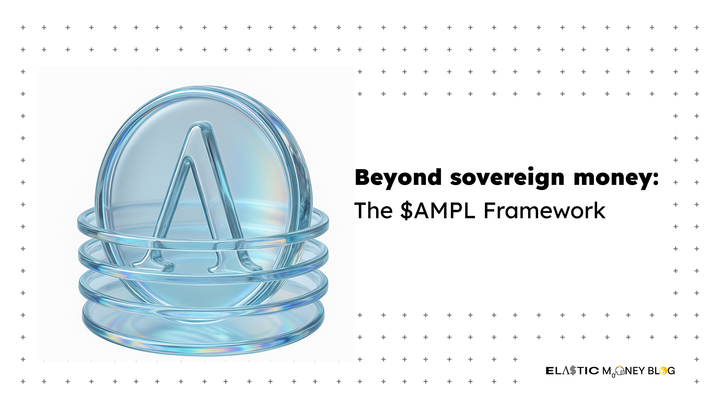 Beyond sovereign money:
The $AMPL Framework

ELASTIC MONEY BLOG